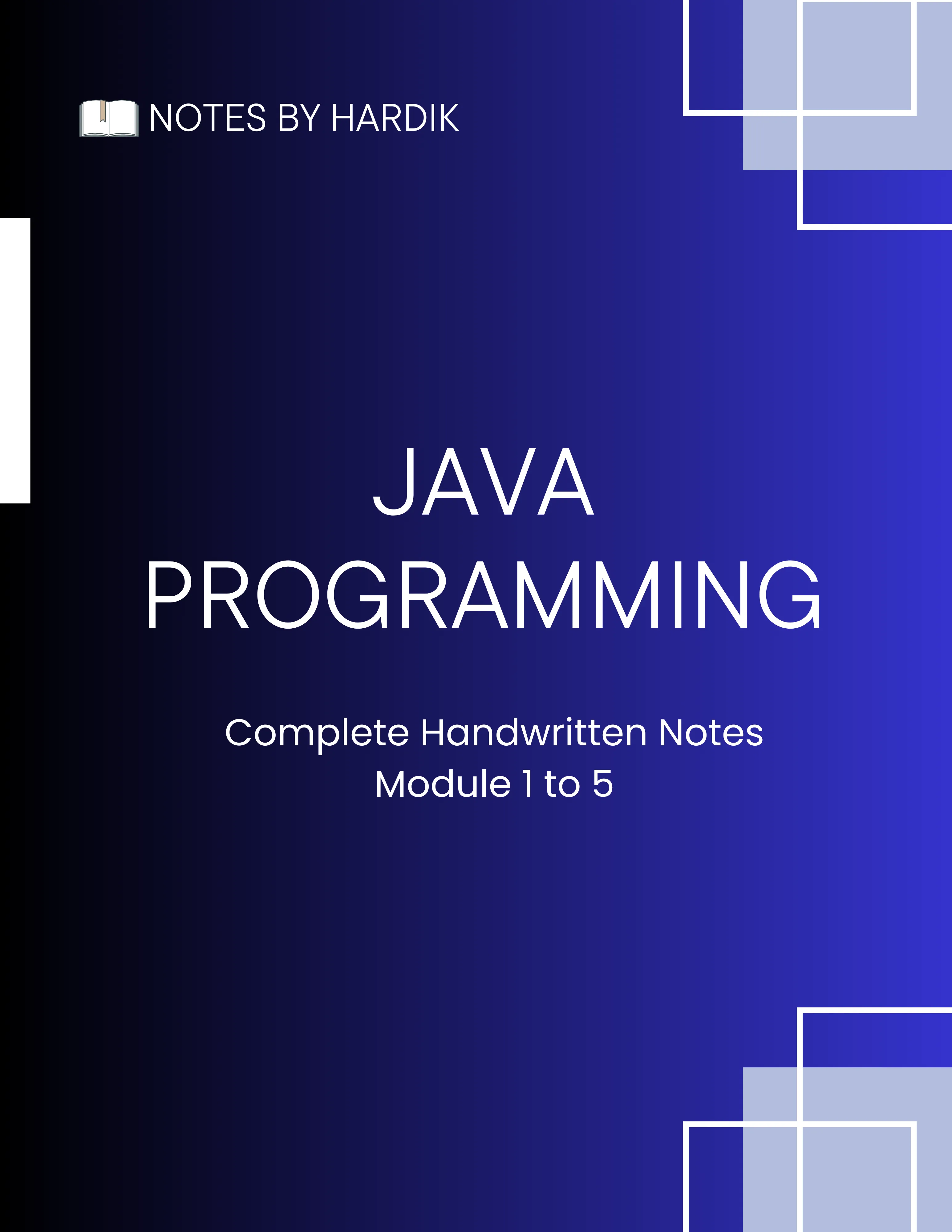 NOTES BY HARDIK

JAVA PROGRAMMING

Complete Handwritten Notes
Module 1 to 5